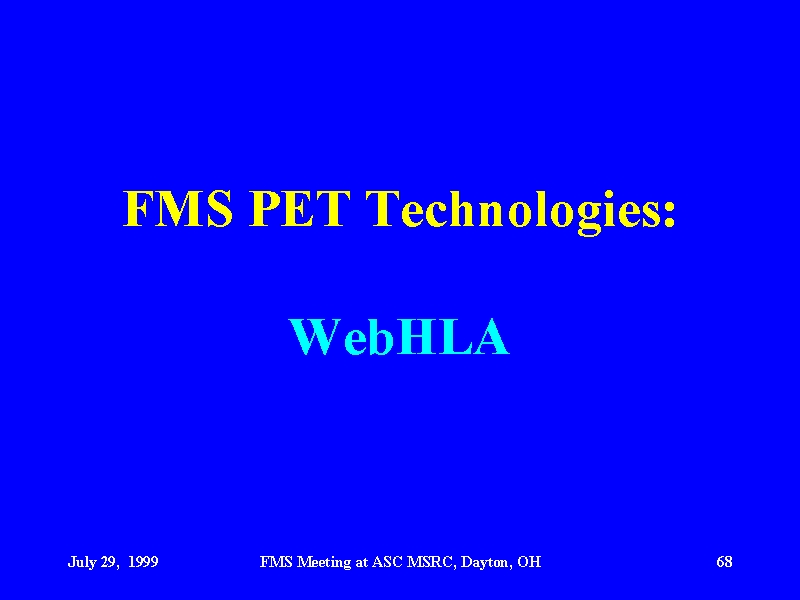 FMS PET Technologies:

WebHLA

July 29, 1999

FMS Meeting at ASC MSRC, Dayton, OH

68